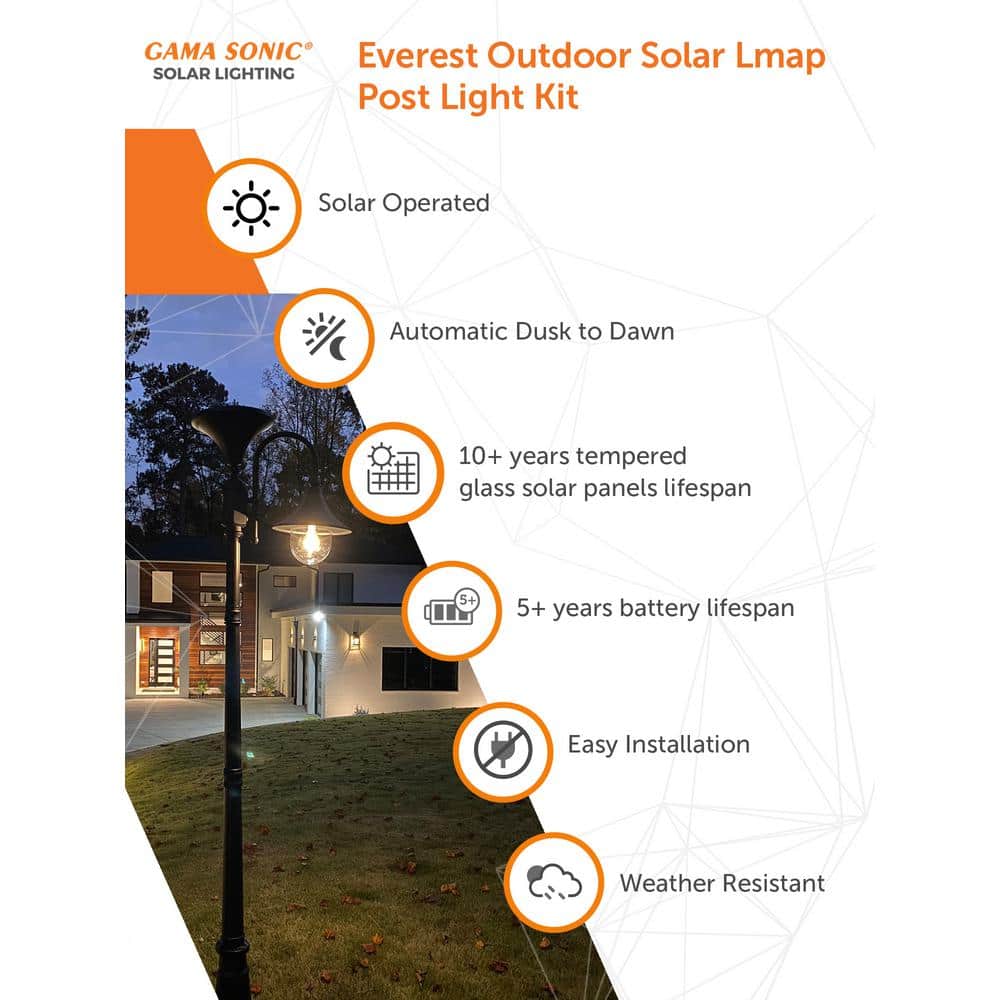 GAMA SONIC®
SOLAR LIGHTING

Everest Outdoor Solar Lmap Post Light Kit

Solar Operated

Automatic Dusk to Dawn

10+ years tempered glass solar panels lifespan

5+

5+ years battery lifespan

Easy Installation

Weather Resistant